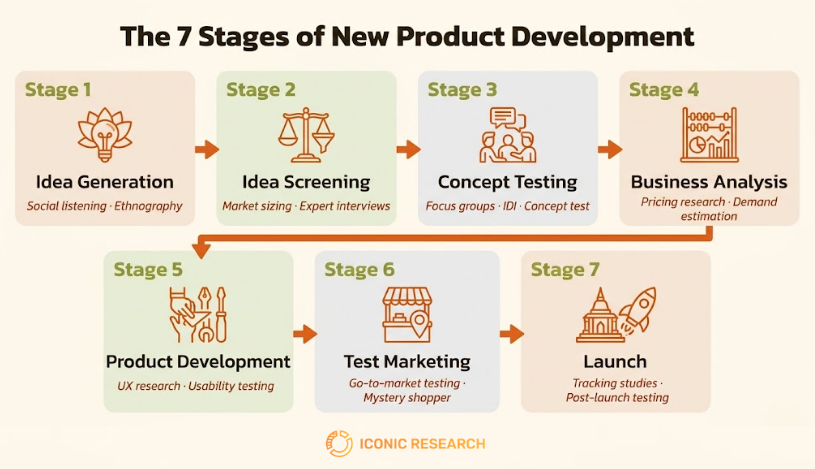 The 7 Stages of New Product Development

Stage 1
Idea Generation
Social listening · Ethnography

Stage 2
Idea Screening
Market sizing · Expert interviews

Stage 3
Concept Testing
Focus groups · IDI · Concept test

Stage 4
Business Analysis
Pricing research · Demand estimation

Stage 5
Product Development
UX research · Usability testing

Stage 6
Test Marketing
Go-to-market testing · Mystery shopper

Stage 7
Launch
Tracking studies · Post-launch testing

ICONIC RESEARCH